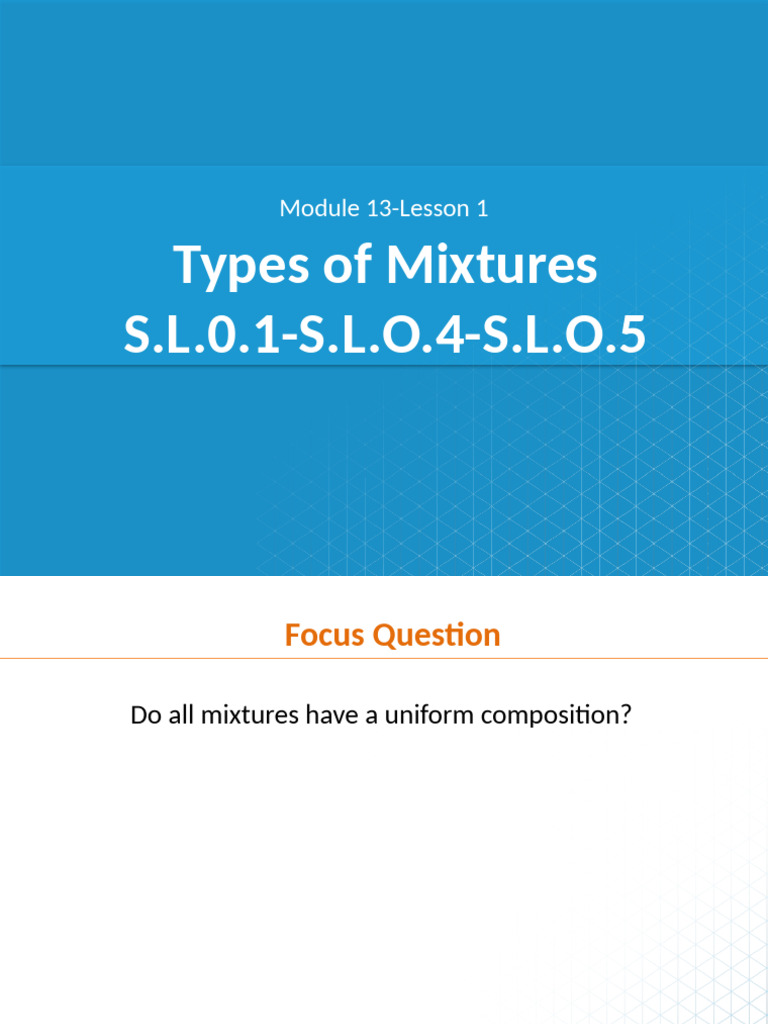 Module 13-Lesson 1

Types of Mixtures
S.L.0.1-S.L.O.4-S.L.O.5

Focus Question

Do all mixtures have a uniform composition?